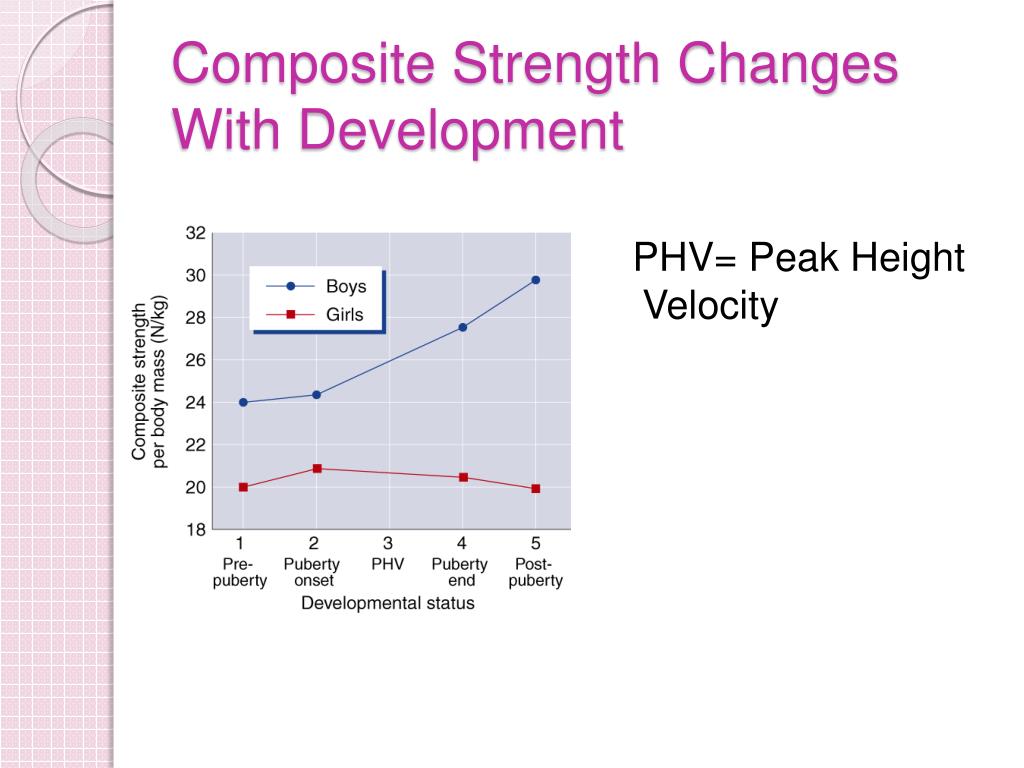 Composite Strength Changes With Development

Composite strength per body mass (N/kg)

32
30
28
26
24
22
20
18

Boys
Girls

1 Pre-puberty
2 Puberty onset
3 PHV
4 Puberty end
5 Post-puberty

Developmental status

PHV= Peak Height Velocity